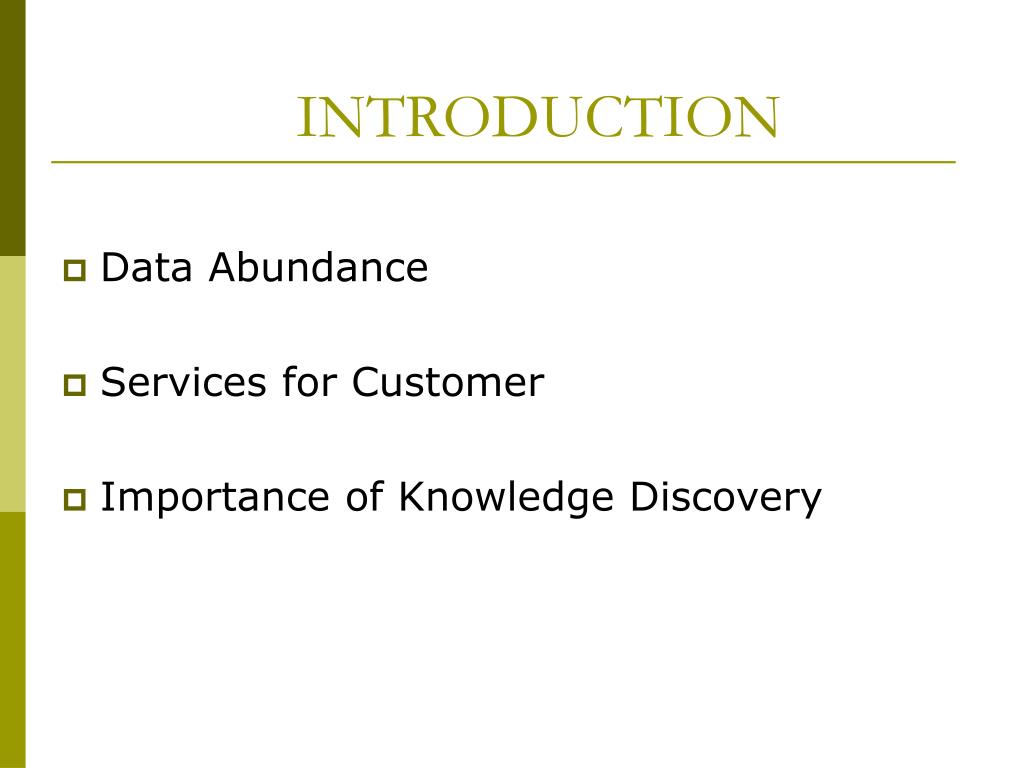 INTRODUCTION

Data Abundance

Services for Customer

Importance of Knowledge Discovery